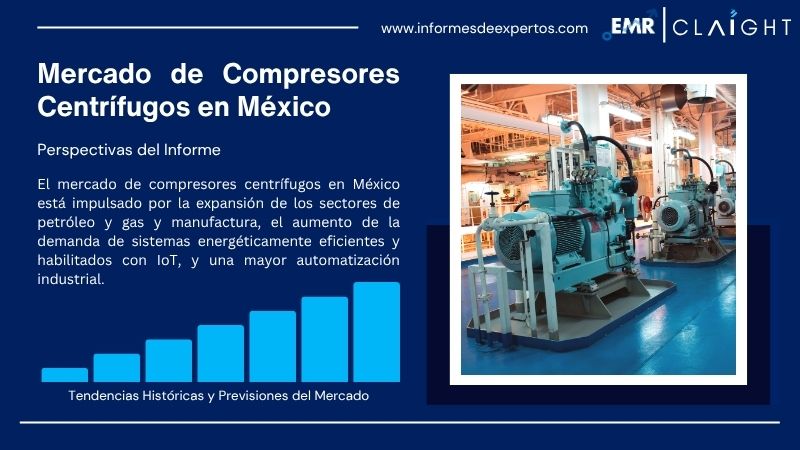 www.informesdeexpertos.com

EMR | CLAIGHT

Mercado de Compresores Centrífugos en México

Perspectivas del Informe

El mercado de compresores centrífugos en México está impulsado por la expansión de los sectores de petróleo y gas y manufactura, el aumento de la demanda de sistemas energéticamente eficientes y habilitados con IoT, y una mayor automatización industrial.

Tendencias Históricas y Previsiones del Mercado